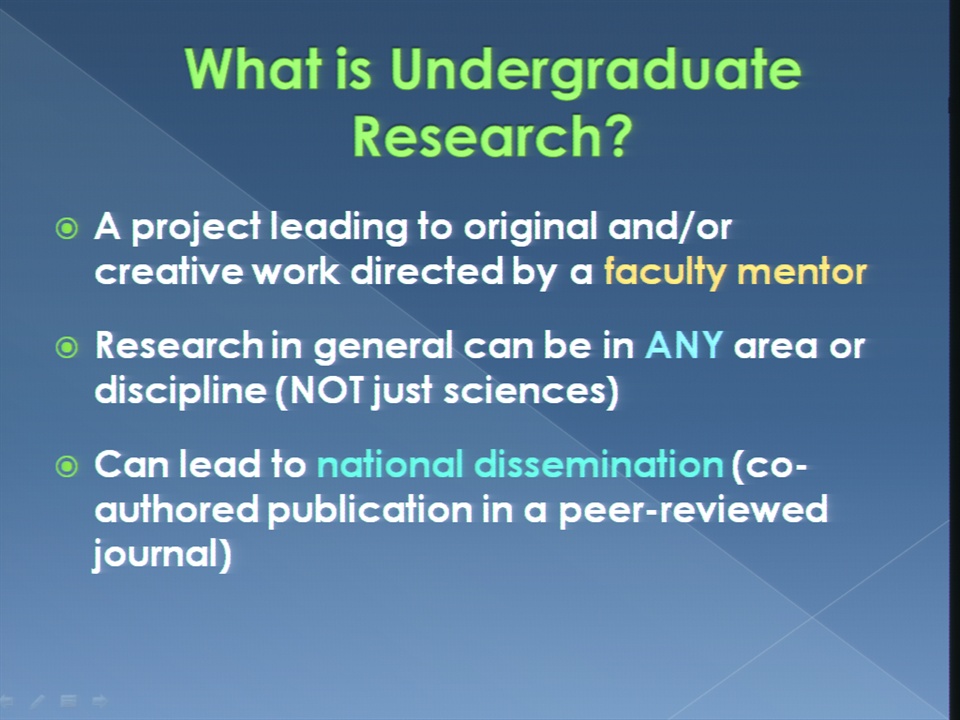 What is Undergraduate Research?

A project leading to original and/or creative work directed by a faculty mentor

Research in general can be in ANY area or discipline (NOT just sciences)

Can lead to national dissemination (co-authored publication in a peer-reviewed journal)